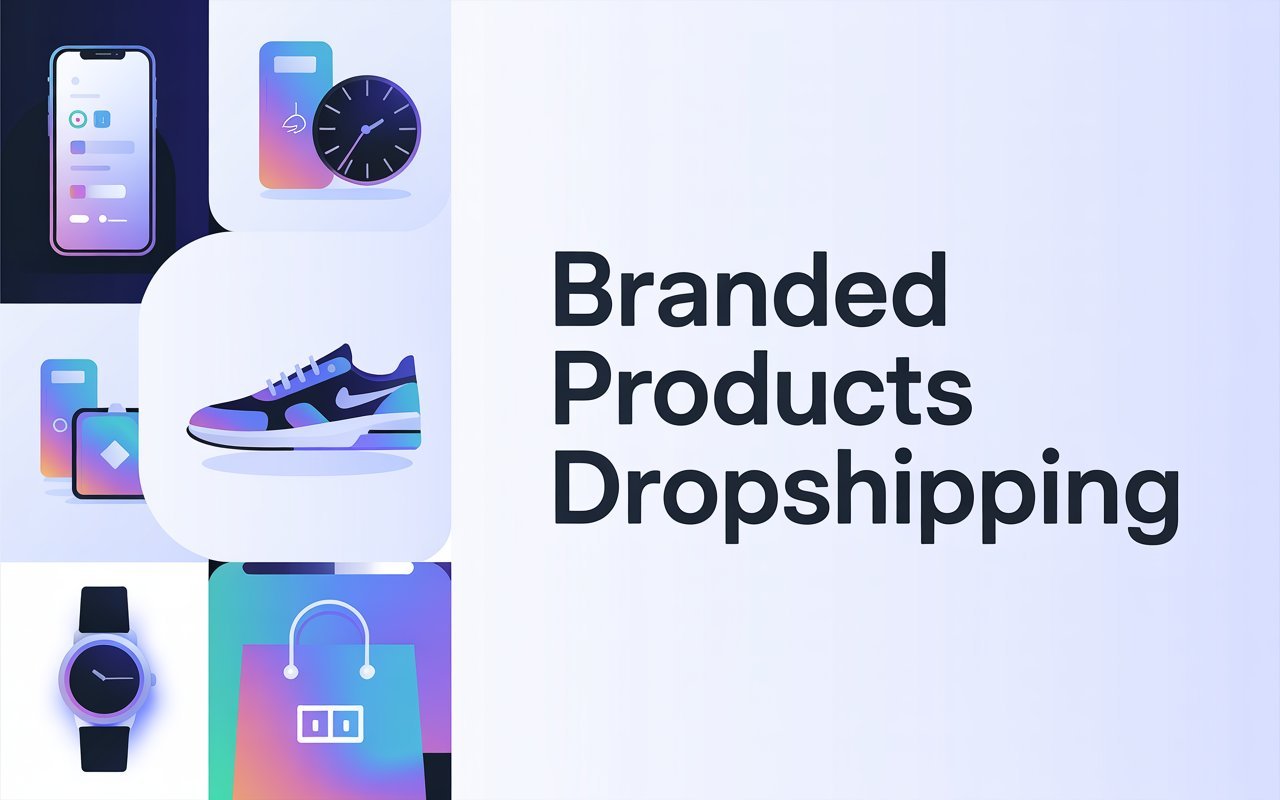 Branded
Products
Dropshipping